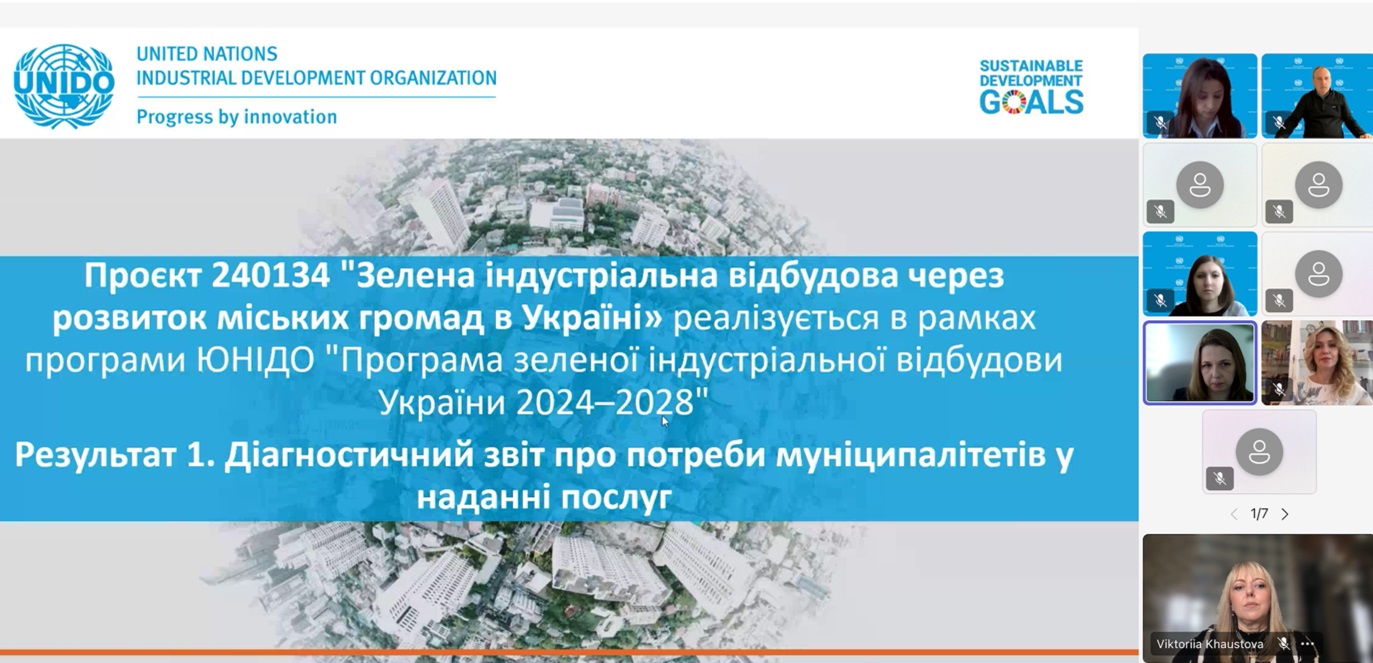 UNIDO

UNITED NATIONS
INDUSTRIAL DEVELOPMENT ORGANIZATION
Progress by innovation

SUSTAINABLE
DEVELOPMENT
GOALS

Проєкт 240134 "Зелена індустріальна відбудова через розвиток міських громад в Україні» реалізується в рамках програми ЮНІДО "Програма зеленої індустріальної відбудови України 2024–2028"

Результат 1. Діагностичний звіт про потреби муніципалітетів у наданні послуг

1/7

Viktoriia Khaustova